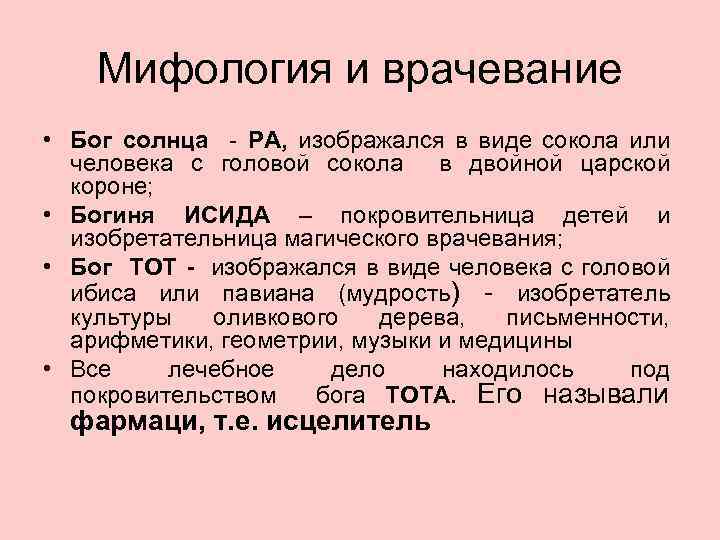 Мифология и врачевание

• Бог солнца - РА, изображался в виде сокола или человека с головой сокола в двойной царской короне;

• Богиня ИСИДА – покровительница детей и изобретательница магического врачевания;

• Бог ТОТ - изображался в виде человека с головой ибиса или павиана (мудрость) - изобретатель культуры оливкового дерева, письменности, арифметики, геометрии, музыки и медицины

• Все лечебное дело находилось под покровительством бога ТОТА. Его называли фармаци, т.е. исцелитель